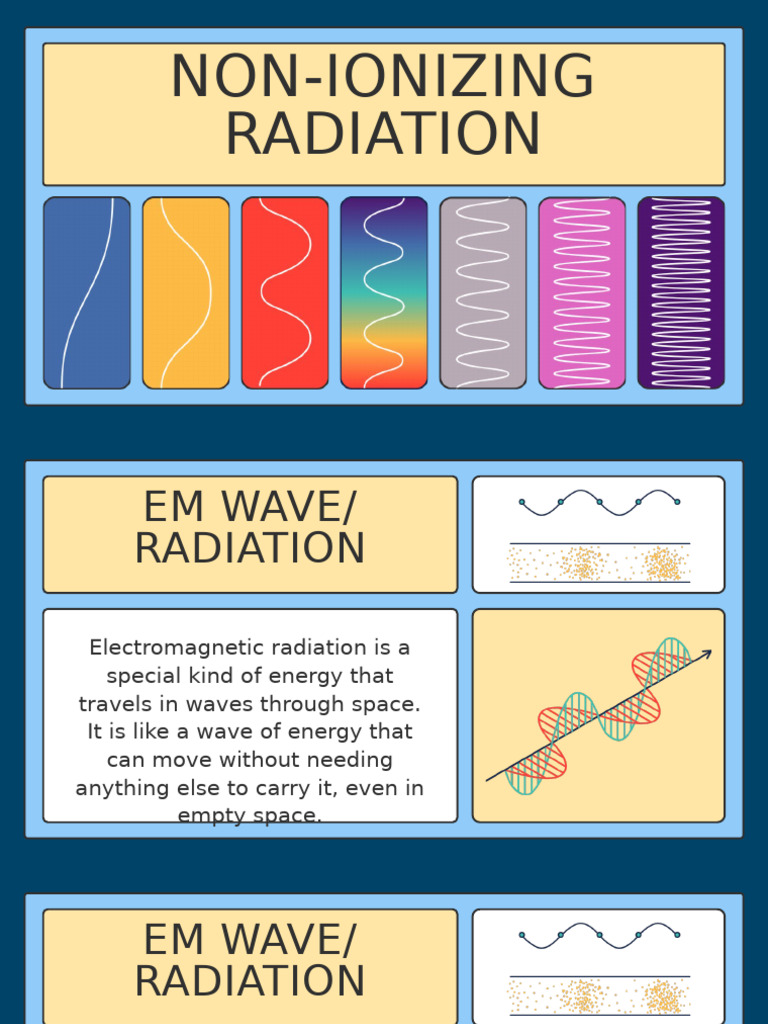 NON-IONIZING RADIATION

EM WAVE/ RADIATION

Electromagnetic radiation is a special kind of energy that travels in waves through space. It is like a wave of energy that can move without needing anything else to carry it, even in empty space.

EM WAVE/ RADIATION